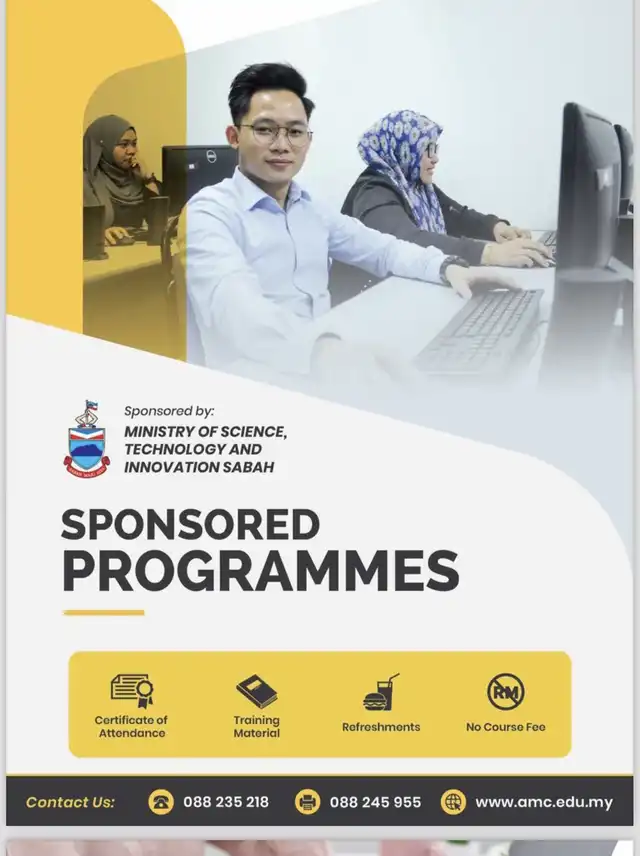 Sponsored by:
MINISTRY OF SCIENCE, TECHNOLOGY AND INNOVATION SABAH

SPONSORED PROGRAMMES

Certificate of Attendance

Training Material

Refreshments

RM

No Course Fee

Contact Us: 088 235 218 088 245 955 www.amc.edu.my